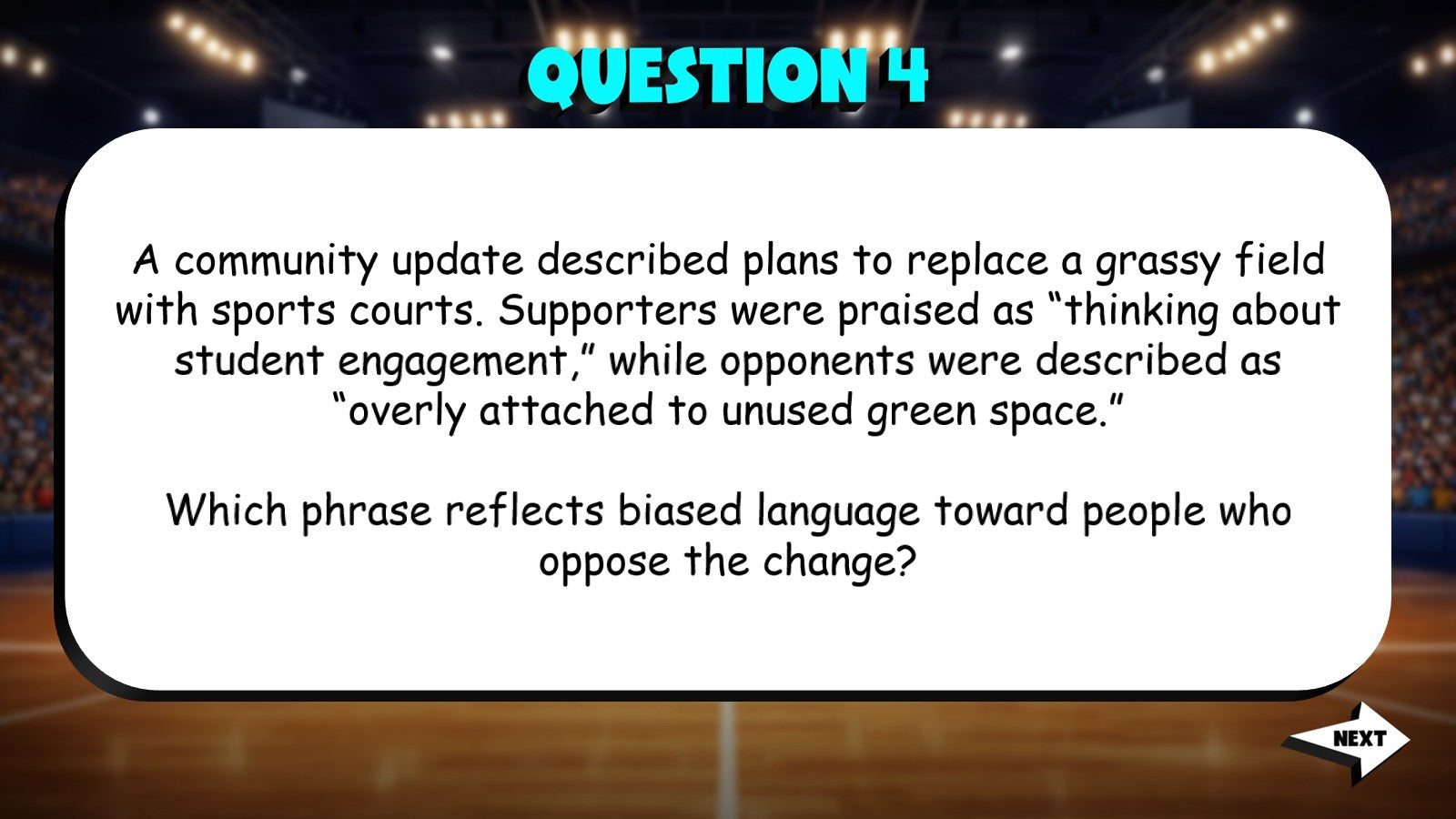 QUESTION 4

A community update described plans to replace a grassy field with sports courts. Supporters were praised as “thinking about student engagement,” while opponents were described as “overly attached to unused green space.”

Which phrase reflects biased language toward people who oppose the change?

NEXT